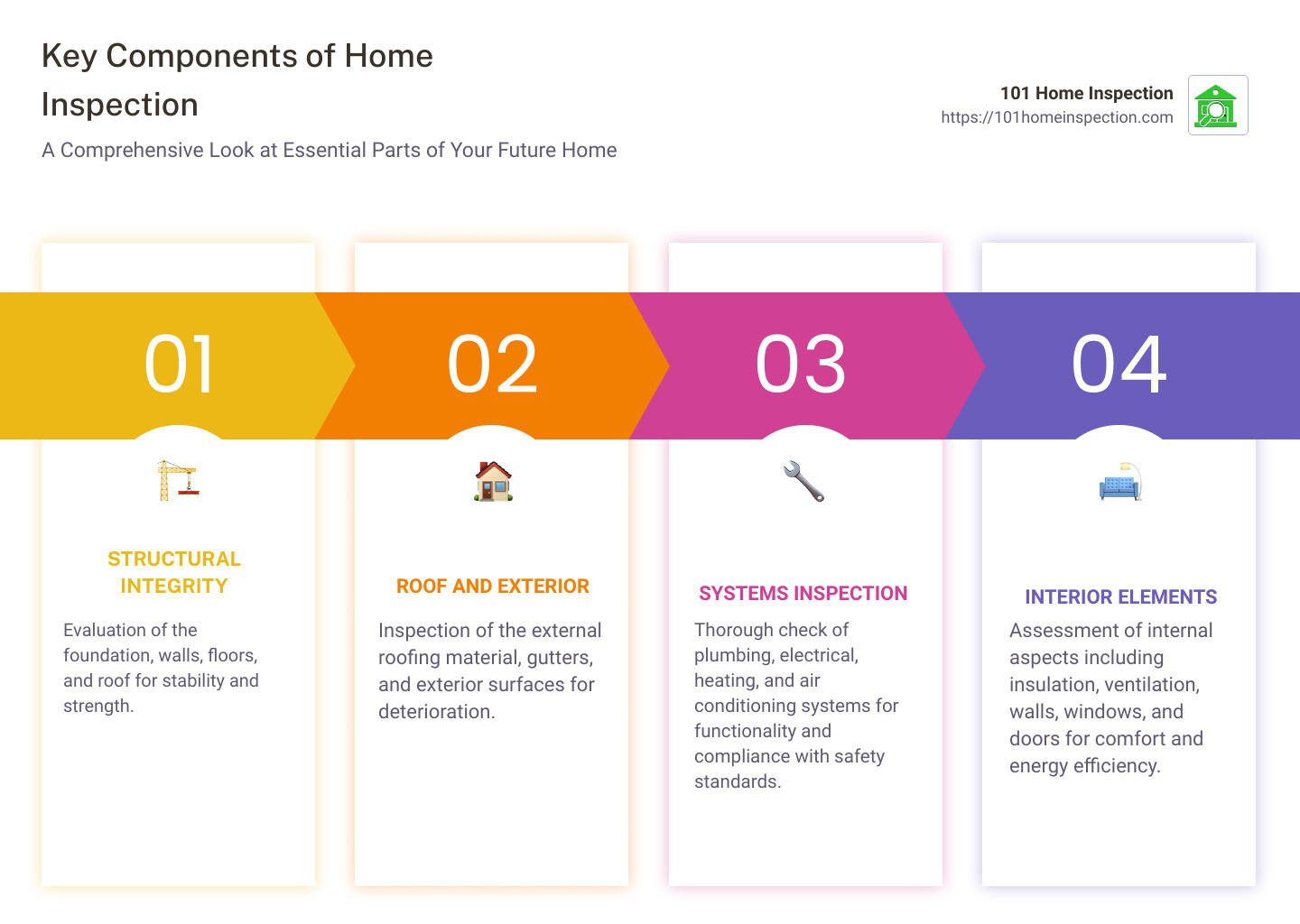 Key Components of Home Inspection

A Comprehensive Look at Essential Parts of Your Future Home

101 Home Inspection
https://101homeinspection.com

01

STRUCTURAL INTEGRITY

Evaluation of the foundation, walls, floors, and roof for stability and strength.

02

ROOF AND EXTERIOR

Inspection of the external roofing material, gutters, and exterior surfaces for deterioration.

03

SYSTEMS INSPECTION

Thorough check of plumbing, electrical, heating, and air conditioning systems for functionality and compliance with safety standards.

04

INTERIOR ELEMENTS

Assessment of internal aspects including insulation, ventilation, walls, windows, and doors for comfort and energy efficiency.